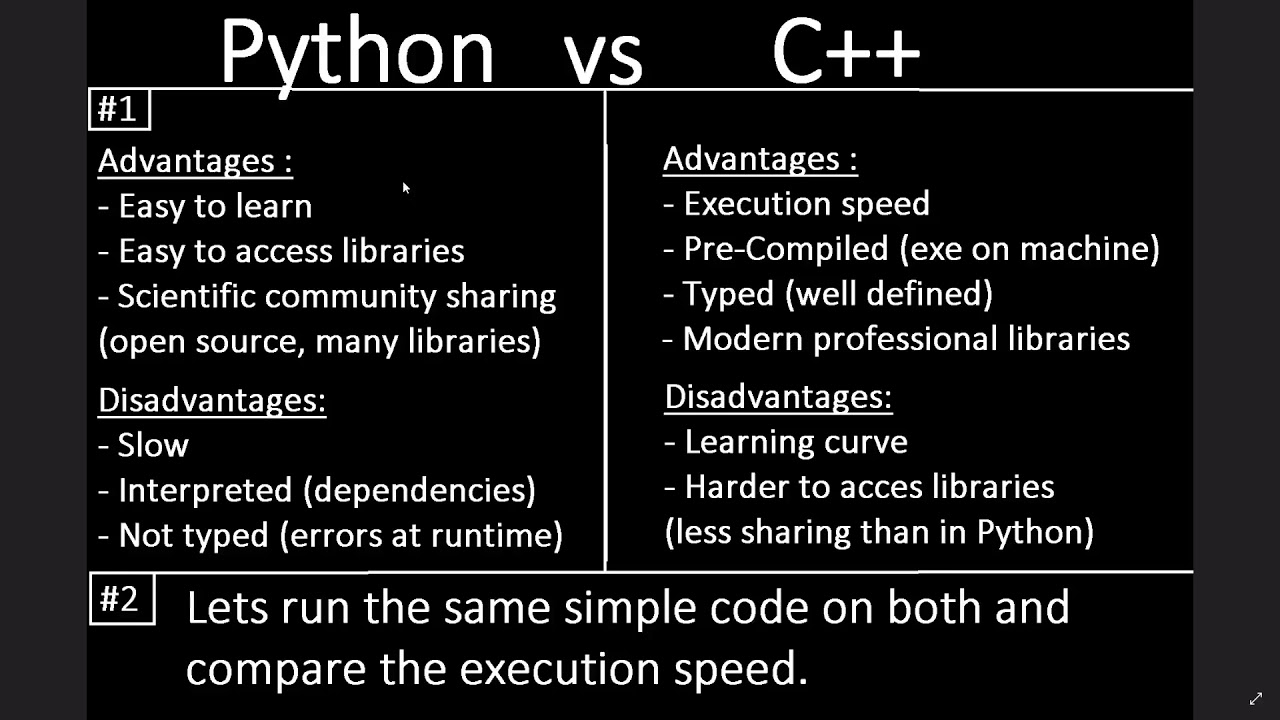 Python vs C++

#1

Advantages :
- Easy to learn
- Easy to access libraries
- Scientific community sharing (open source, many libraries)

Disadvantages:
- Slow
- Interpreted (dependencies)
- Not typed (errors at runtime)

Advantages :
- Execution speed
- Pre-Compiled (exe on machine)
- Typed (well defined)
- Modern professional libraries

Disadvantages:
- Learning curve
- Harder to acces libraries (less sharing than in Python)

#2 Lets run the same simple code on both and compare the execution speed.